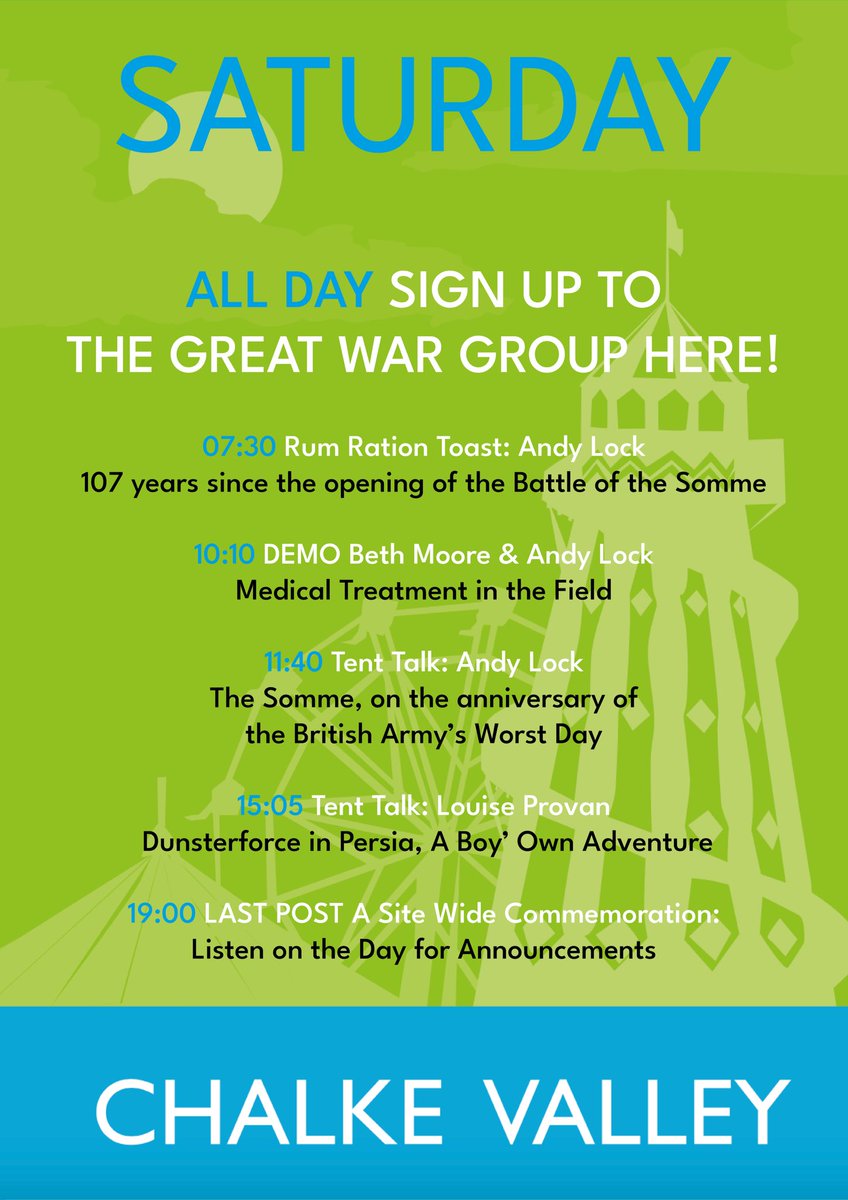 SATURDAY

ALL DAY SIGN UP TO THE GREAT WAR GROUP HERE!

07:30 Rum Ration Toast: Andy Lock
107 years since the opening of the Battle of the Somme

10:10 DEMO Beth Moore & Andy Lock
Medical Treatment in the Field

11:40 Tent Talk: Andy Lock
The Somme, on the anniversary of the British Army's Worst Day

15:05 Tent Talk: Louise Provan
Dunsterforce in Persia, A Boy' Own Adventure

19:00 LAST POST A Site Wide Commemoration:
Listen on the Day for Announcements

CHALKE VALLEY